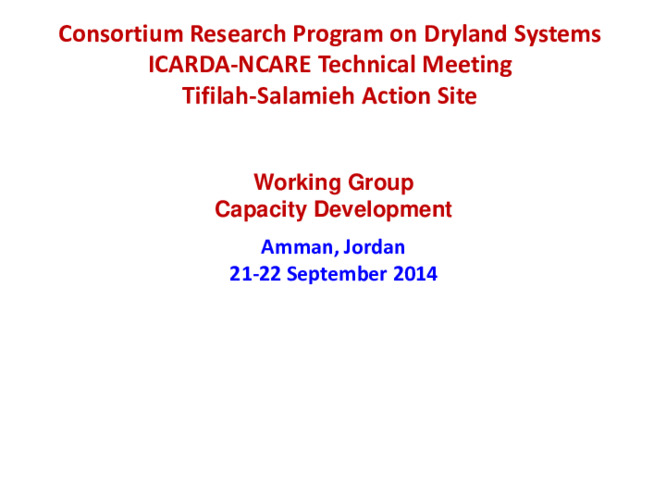 Consortium Research Program on Dryland Systems
ICARDA-NCARE Technical Meeting
Tifilah-Salamieh Action Site

Working Group
Capacity Development

Amman, Jordan
21-22 September 2014